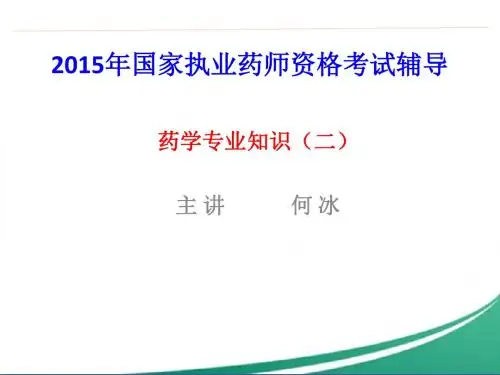 2015年国家执业药师资格考试辅导

药学专业知识（二）

主讲　　何冰